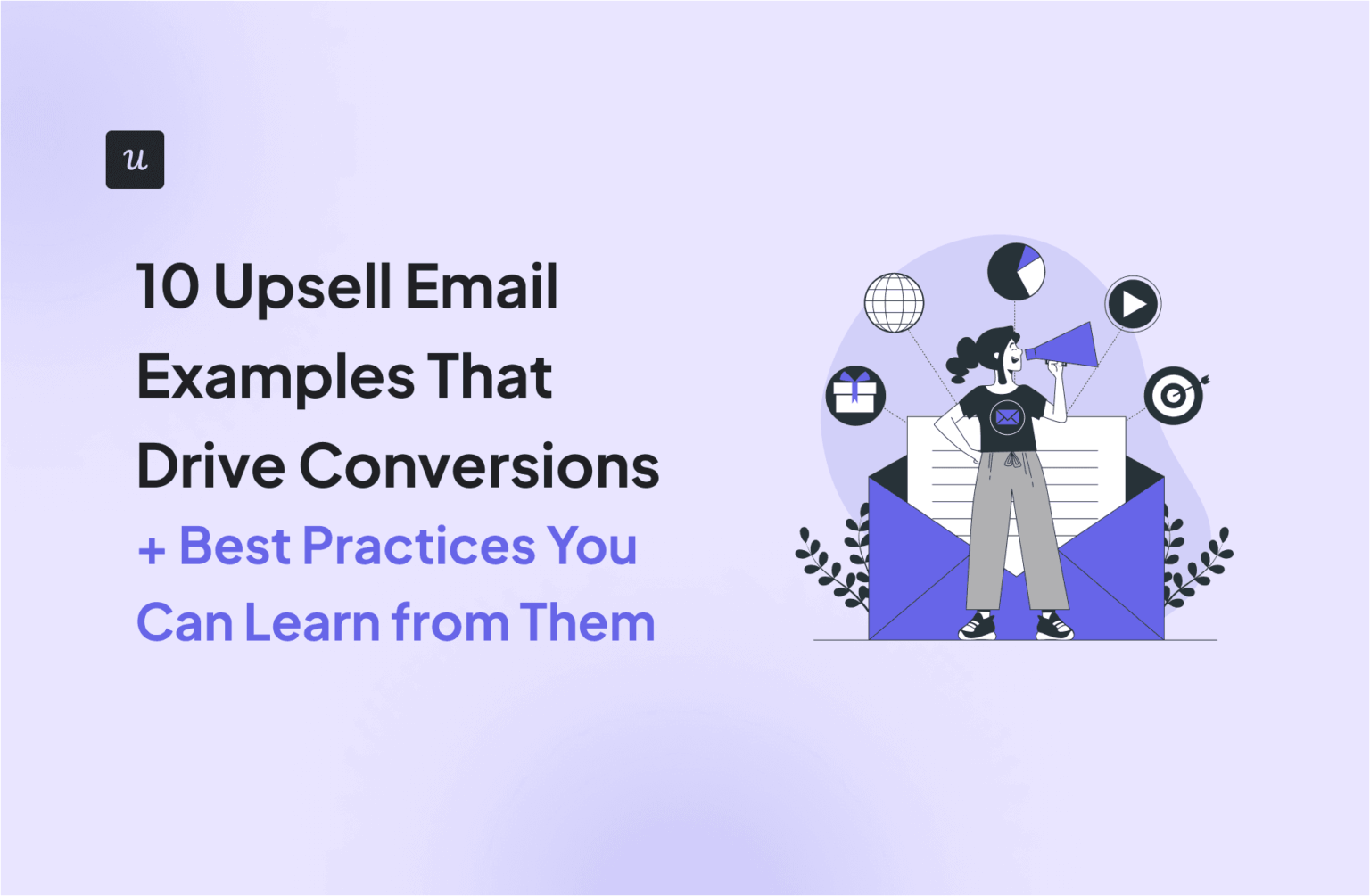 u

10 Upsell Email Examples That Drive Conversions + Best Practices You Can Learn from Them